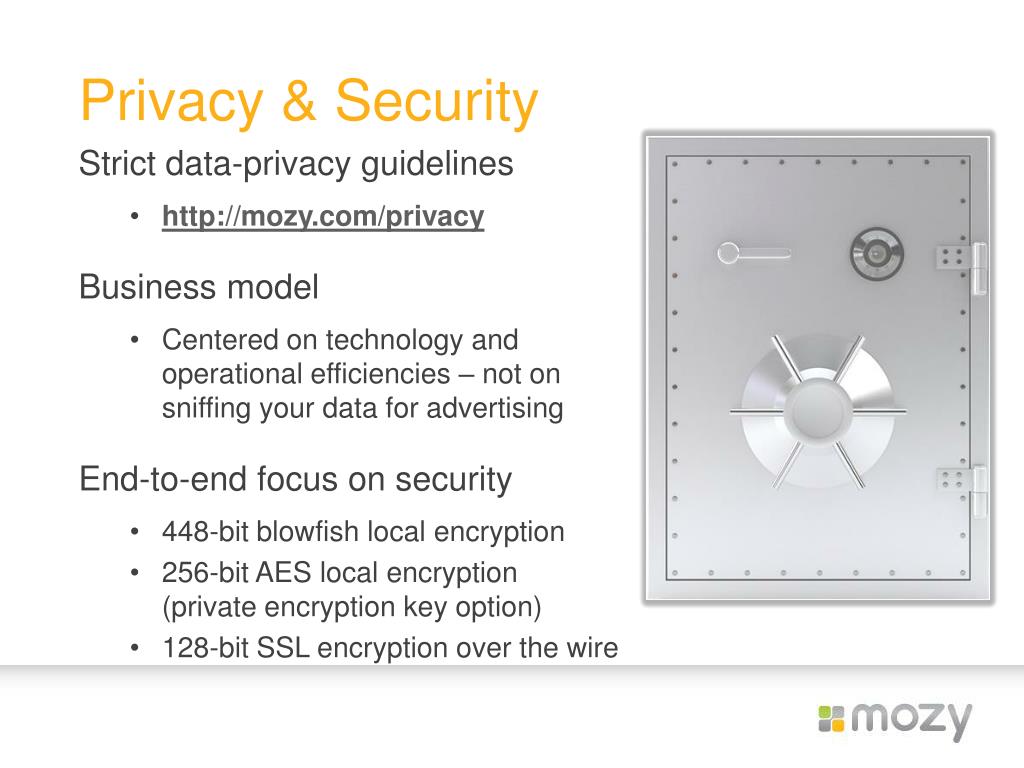 Privacy & Security

Strict data-privacy guidelines

• http://mozy.com/privacy

Business model

• Centered on technology and operational efficiencies – not on sniffing your data for advertising

End-to-end focus on security

• 448-bit blowfish local encryption
• 256-bit AES local encryption (private encryption key option)
• 128-bit SSL encryption over the wire

mozy